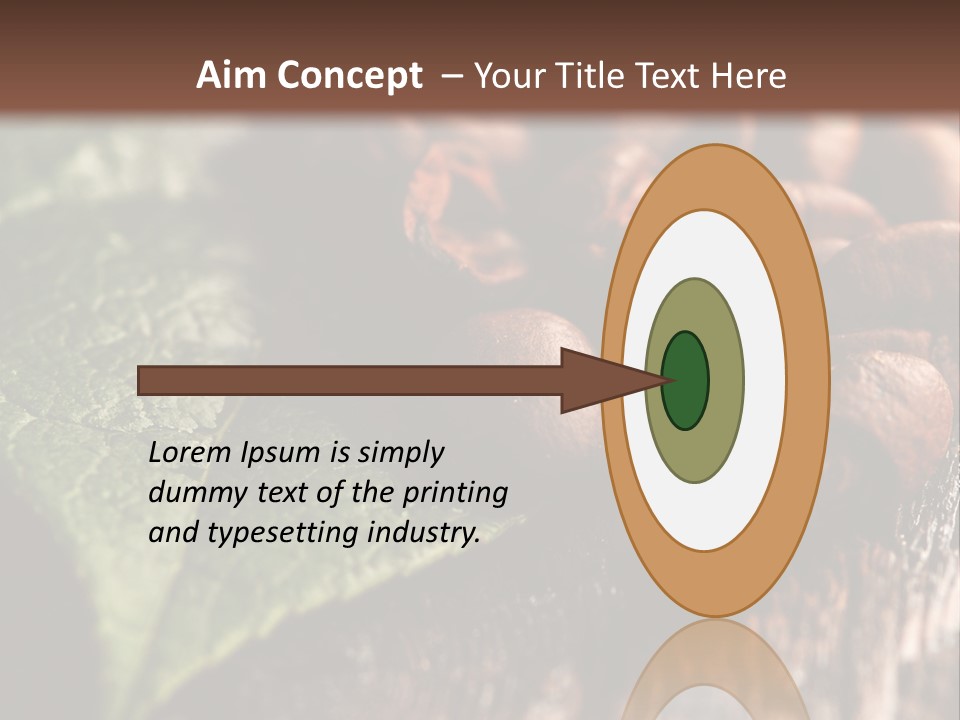 Aim Concept – Your Title Text Here

Lorem Ipsum is simply dummy text of the printing and typesetting industry.